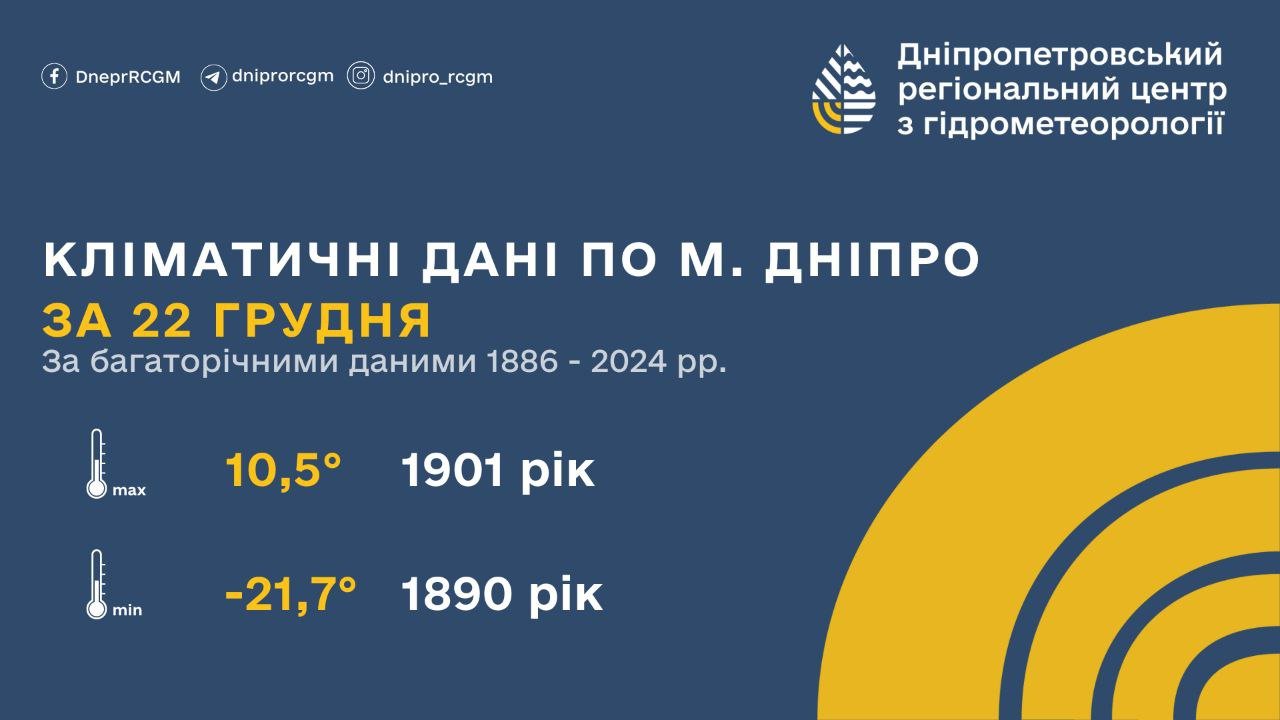 DneprRCGM dniprorcgm dnipro_rcgm

Дніпропетровський регіональний центр з гідрометеорології

КЛІМАТИЧНІ ДАНІ ПО М. ДНІПРО
ЗА 22 ГРУДНЯ
За багаторічними даними 1886 - 2024 рр.

max 10,5° 1901 рік

min -21,7° 1890 рік